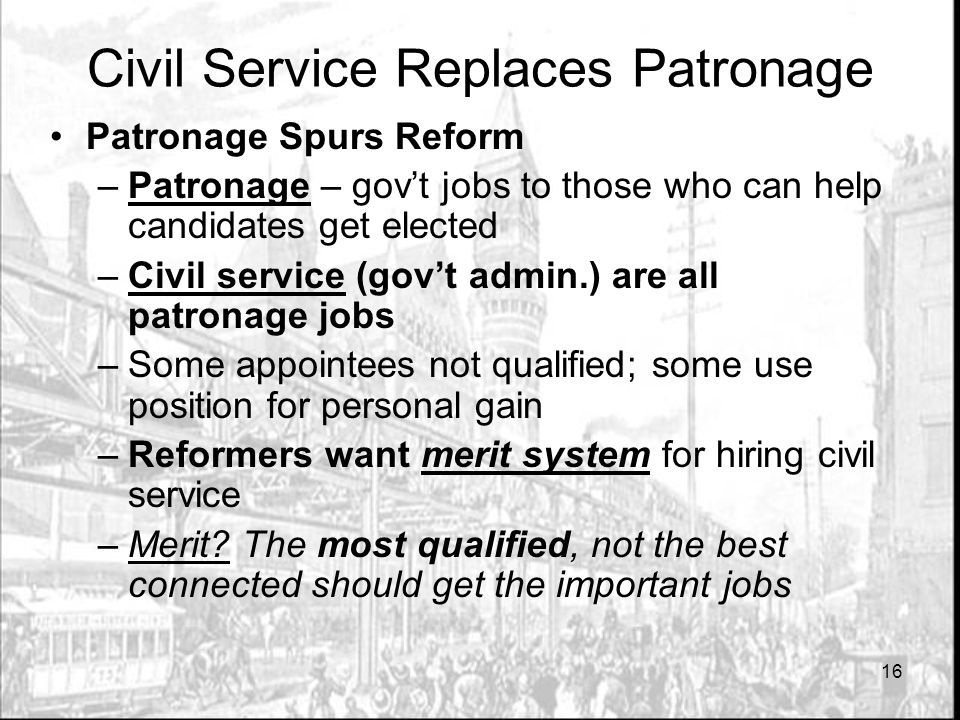 Civil Service Replaces Patronage

• Patronage Spurs Reform

– Patronage – gov't jobs to those who can help candidates get elected

– Civil service (gov't admin.) are all patronage jobs

– Some appointees not qualified; some use position for personal gain

– Reformers want merit system for hiring civil service

– Merit? The most qualified, not the best connected should get the important jobs

16